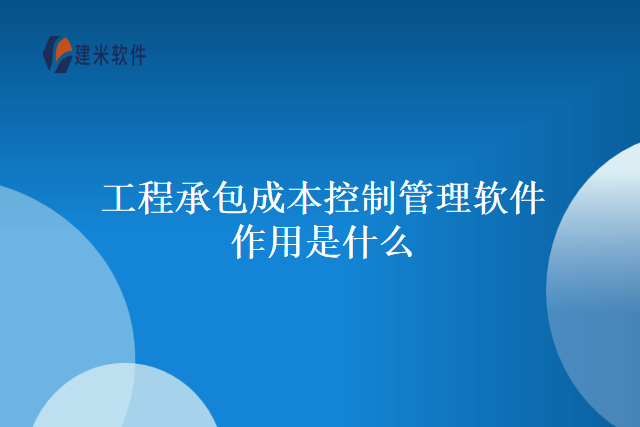 建米软件

工程承包成本控制管理软件作用是什么